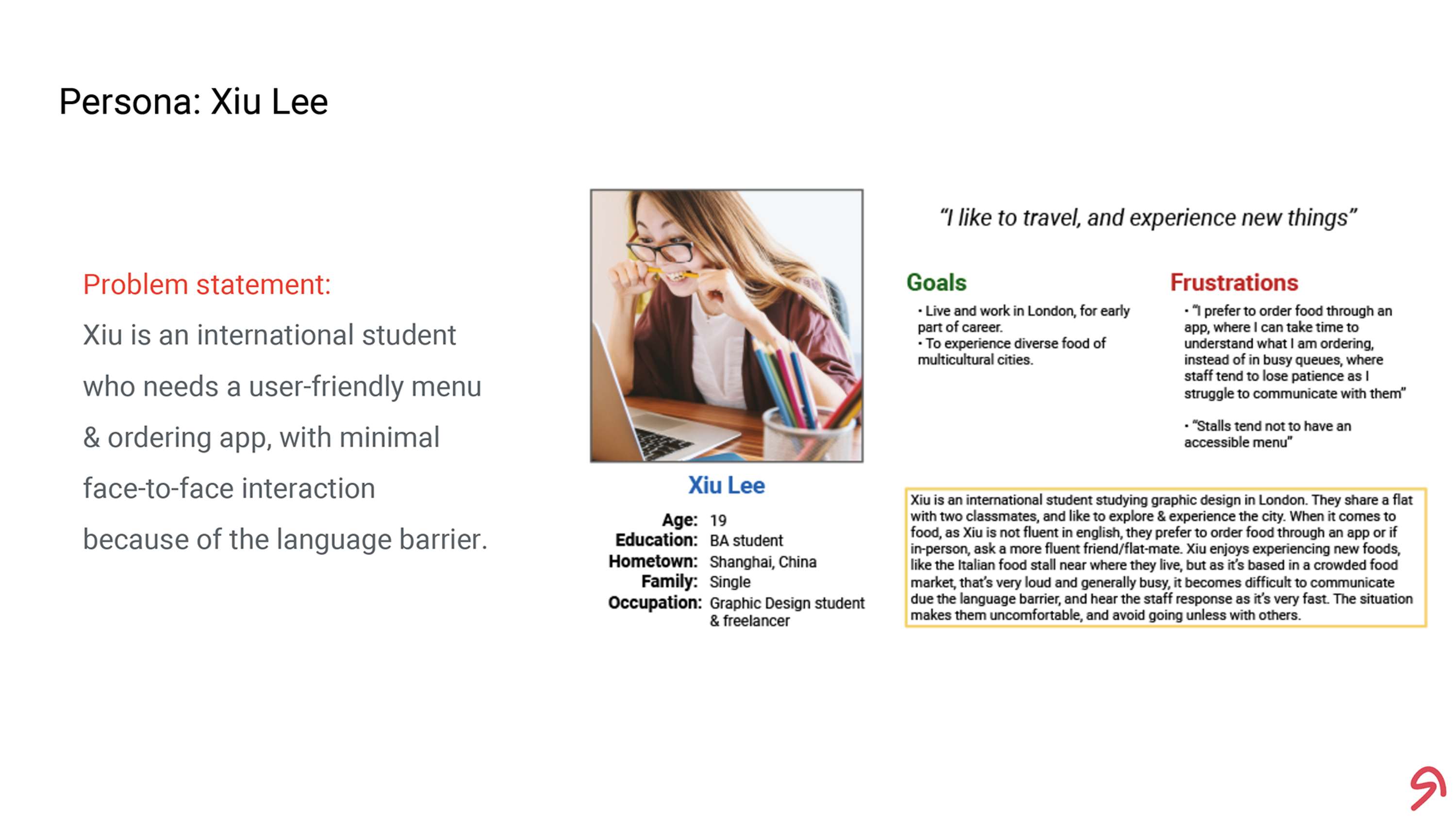 Persona: Xiu Lee

Problem statement:

Xiu is an international student who needs a user-friendly menu & ordering app, with minimal face-to-face interaction because of the language barrier.

Xiu Lee

Age: 19
Education: BA student
Hometown: Shanghai, China
Family: Single
Occupation: Graphic Design student & freelancer

"I like to travel, and experience new things"

Goals

• Live and work in London, for early part of career.
• To experience diverse food of multicultural cities.

Frustrations

• "I prefer to order food through an app, where I can take time to understand what I am ordering, instead of in busy queues, where staff tend to lose patience as I struggle to communicate with them"

• "Stalls tend not to have an accessible menu"

Xiu is an international student studying graphic design in London. They share a flat with two classmates, and like to explore & experience the city. When it comes to food, as Xiu is not fluent in english, they prefer to order food through an app or if in-person, ask a more fluent friend/flat-mate. Xiu enjoys experiencing new foods, like the Italian food stall near where they live, but as it's based in a crowded food market, that's very loud and generally busy, it becomes difficult to communicate due the language barrier, and hear the staff response as it's very fast. The situation makes them uncomfortable, and avoid going unless with others.